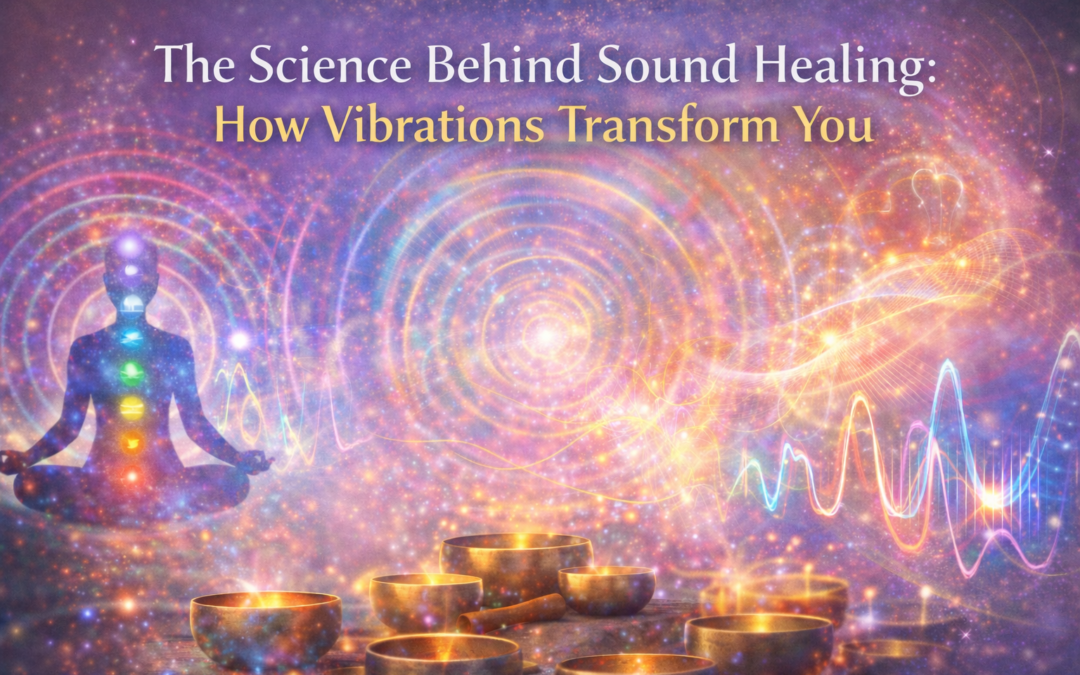 The Science Behind Sound Healing:
How Vibrations Transform You